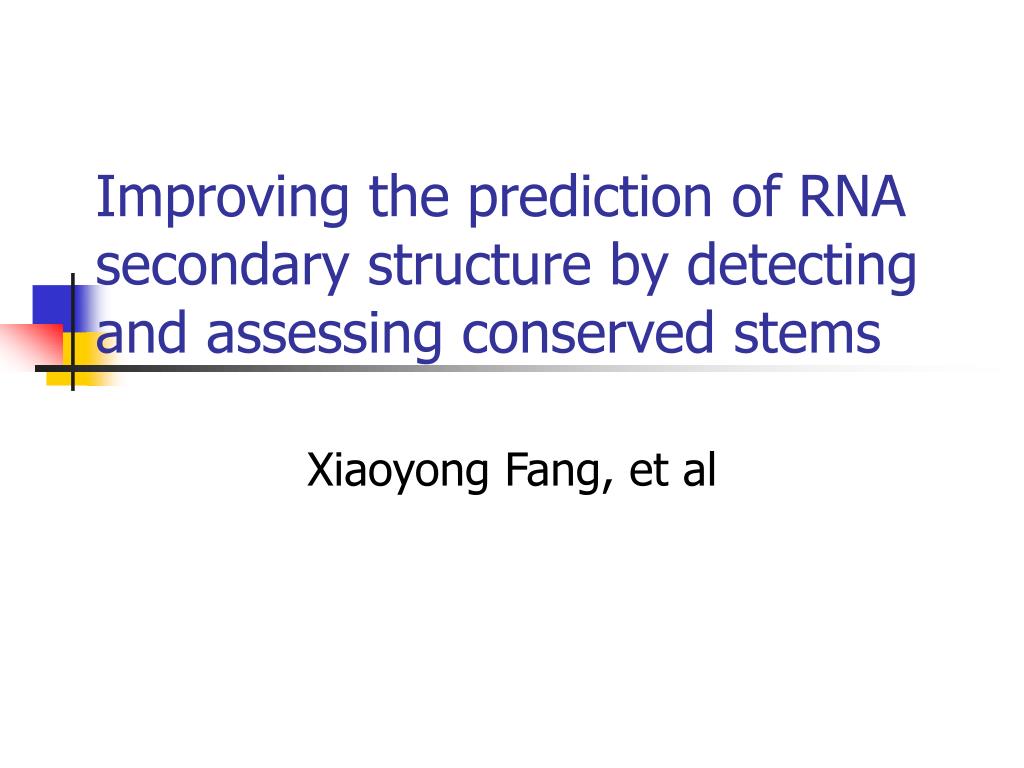 Improving the prediction of RNA secondary structure by detecting and assessing conserved stems

Xiaoyong Fang, et al